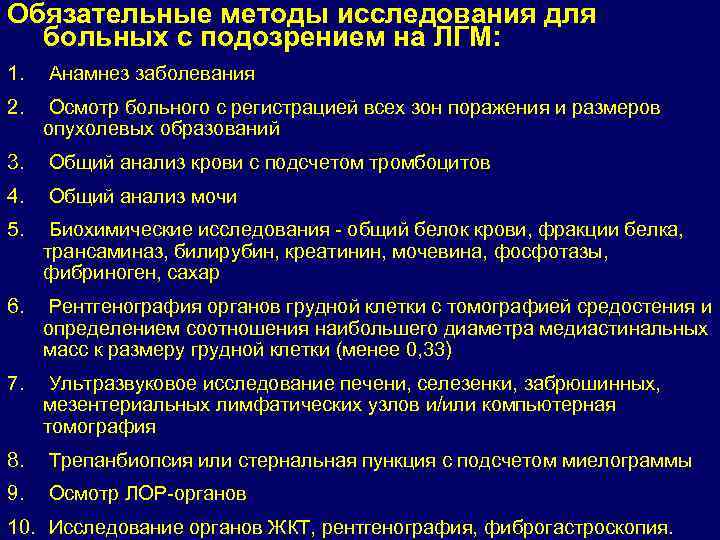 Обязательные методы исследования для больных с подозрением на ЛГМ:

1. Анамнез заболевания

2. Осмотр больного с регистрацией всех зон поражения и размеров опухолевых образований

3. Общий анализ крови с подсчетом тромбоцитов

4. Общий анализ мочи

5. Биохимические исследования - общий белок крови, фракции белка, трансаминаз, билирубин, креатинин, мочевина, фосфотазы, фибриноген, сахар

6. Рентгенография органов грудной клетки с томографией средостения и определением соотношения наибольшего диаметра медиастинальных масс к размеру грудной клетки (менее 0,33)

7. Ультразвуковое исследование печени, селезенки, забрюшинных, мезентериальных лимфатических узлов и/или компьютерная томография

8. Трепанбиопсия или стернальная пункция с подсчетом миелограммы

9. Осмотр ЛОР-органов

10. Исследование органов ЖКТ, рентгенография, фиброгастроскопия.